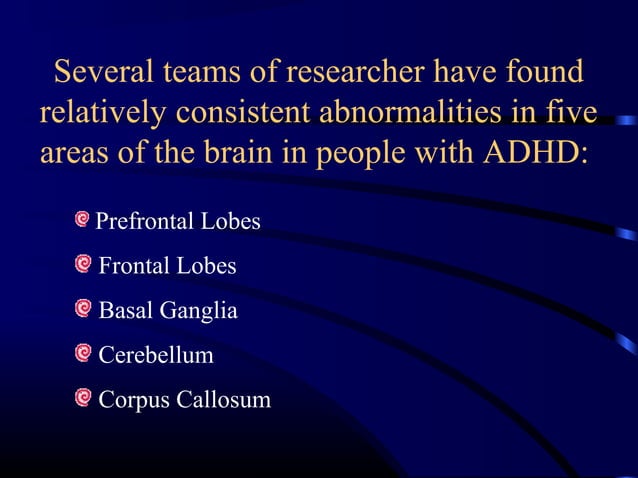 Several teams of researcher have found relatively consistent abnormalities in five areas of the brain in people with ADHD:

Prefrontal Lobes

Frontal Lobes

Basal Ganglia

Cerebellum

Corpus Callosum